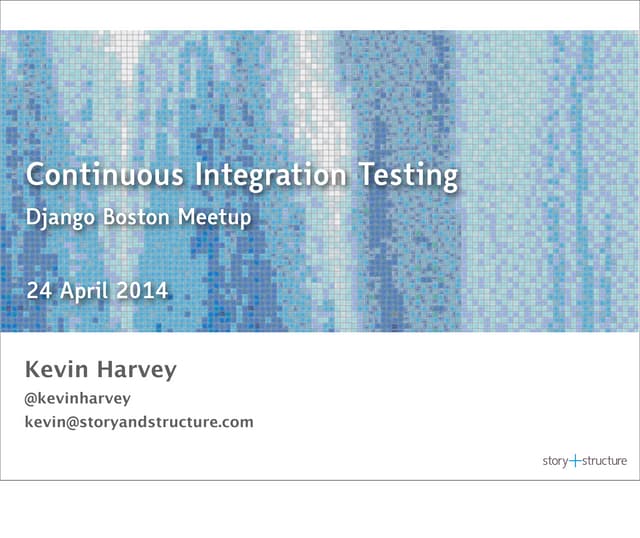 Continuous Integration Testing

Django Boston Meetup

24 April 2014

Kevin Harvey

@kevinharvey

kevin@storyandstructure.com

story+structure